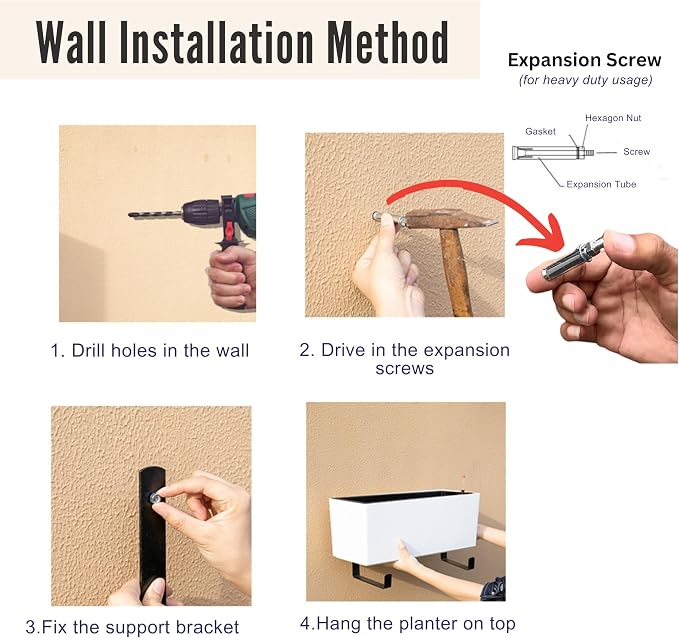 Wall Installation Method

Expansion Screw
(for heavy duty usage)

Gasket
Hexagon Nut
Screw
Expansion Tube

1. Drill holes in the wall

2. Drive in the expansion screws

3.Fix the support bracket

4.Hang the planter on top